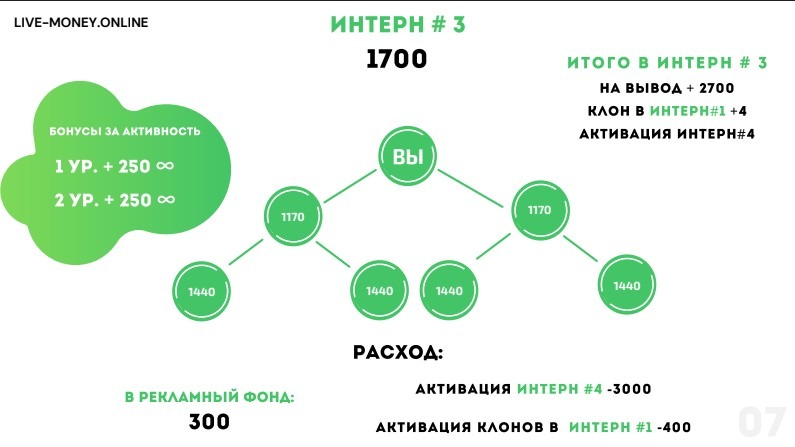 LIVE-MONEY.ONLINE

ИНТЕРН # 3

1700

ИТОГО В ИНТЕРН # 3

НА ВЫВОД + 2700

КЛОН В ИНТЕРН#1 +4

АКТИВАЦИЯ ИНТЕРН#4

БОНУСЫ ЗА АКТИВНОСТЬ

1 УР. + 250 ∞

2 УР. + 250 ∞

ВЫ

1170

1170

1440

1440

1440

1440

РАСХОД:

В РЕКЛАМНЫЙ ФОНД:

300

АКТИВАЦИЯ ИНТЕРН #4 -3000

АКТИВАЦИЯ КЛОНОВ В ИНТЕРН #1 -400

07